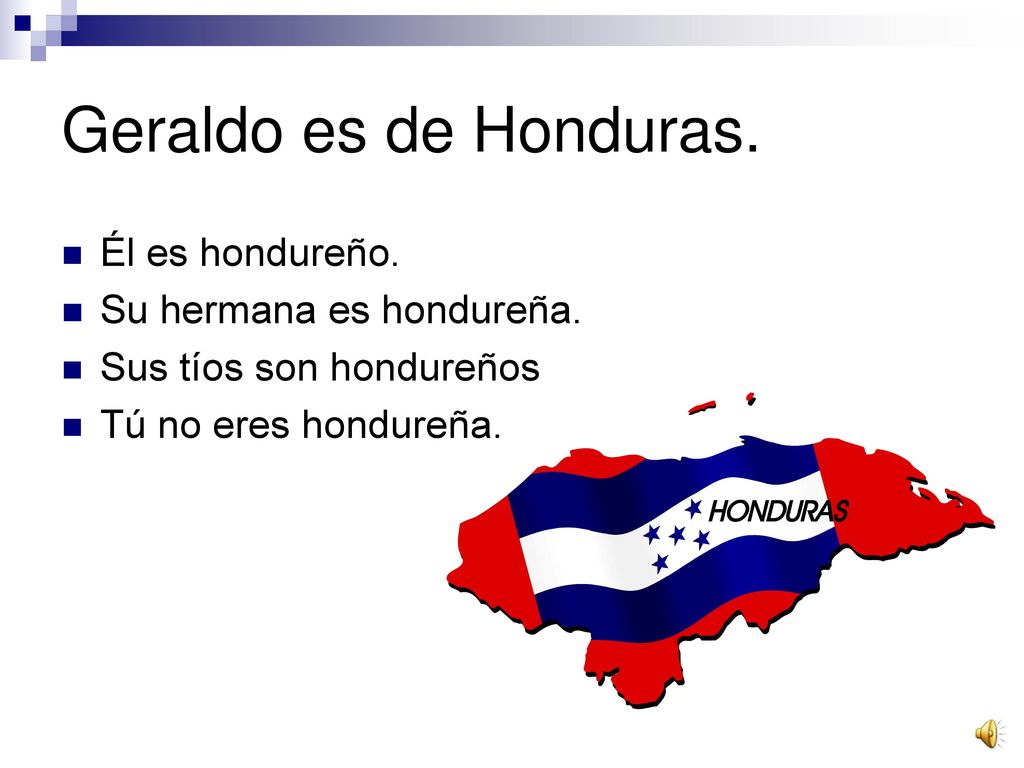 Geraldo es de Honduras.

Él es hondureño.
Su hermana es hondureña.
Sus tíos son hondureños
Tú no eres hondureña.

HONDURAS